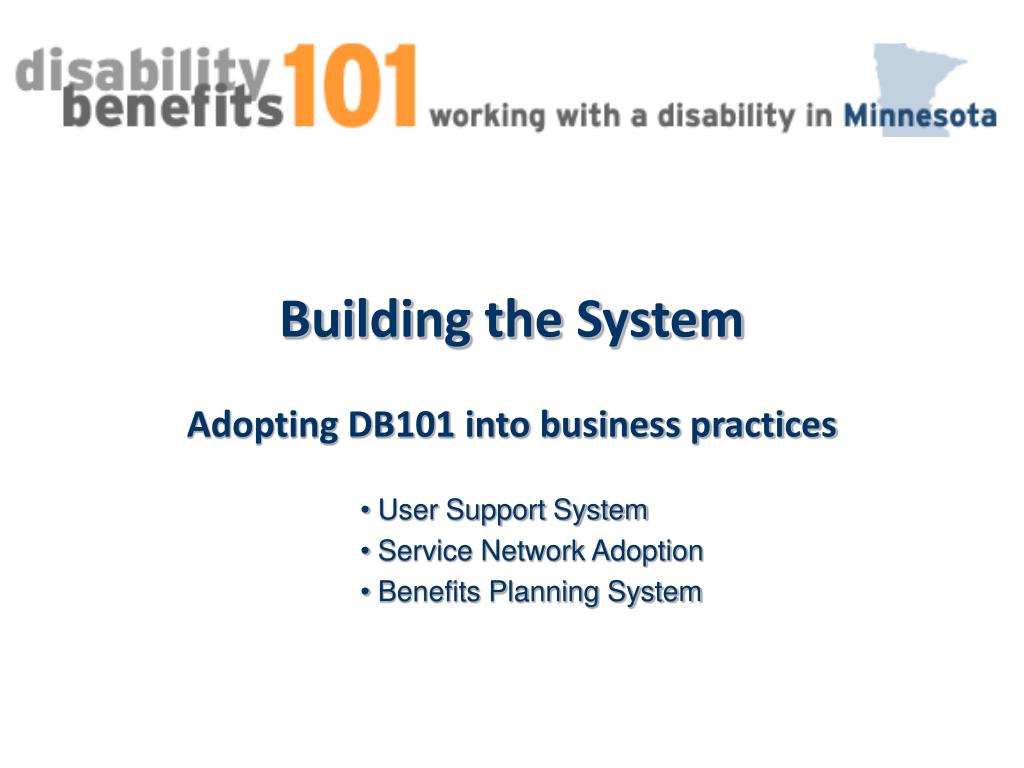 disability benefits 101 working with a disability in Minnesota

Building the System

Adopting DB101 into business practices

• User Support System
• Service Network Adoption
• Benefits Planning System